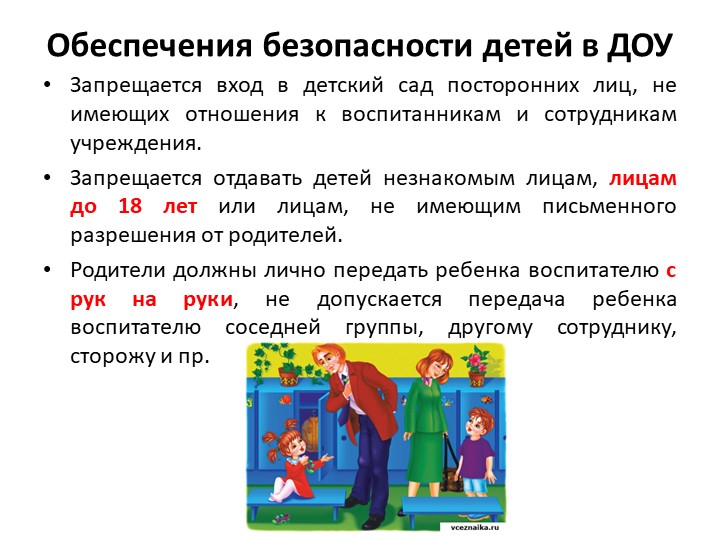 Обеспечения безопасности детей в ДОУ

• Запрещается вход в детский сад посторонних лиц, не имеющих отношения к воспитанникам и сотрудникам учреждения.

• Запрещается отдавать детей незнакомым лицам, лицам до 18 лет или лицам, не имеющим письменного разрешения от родителей.

• Родители должны лично передать ребенка воспитателю с рук на руки, не допускается передача ребенка воспитателю соседней группы, другому сотруднику, сторожу и пр.

vceznaika.ru